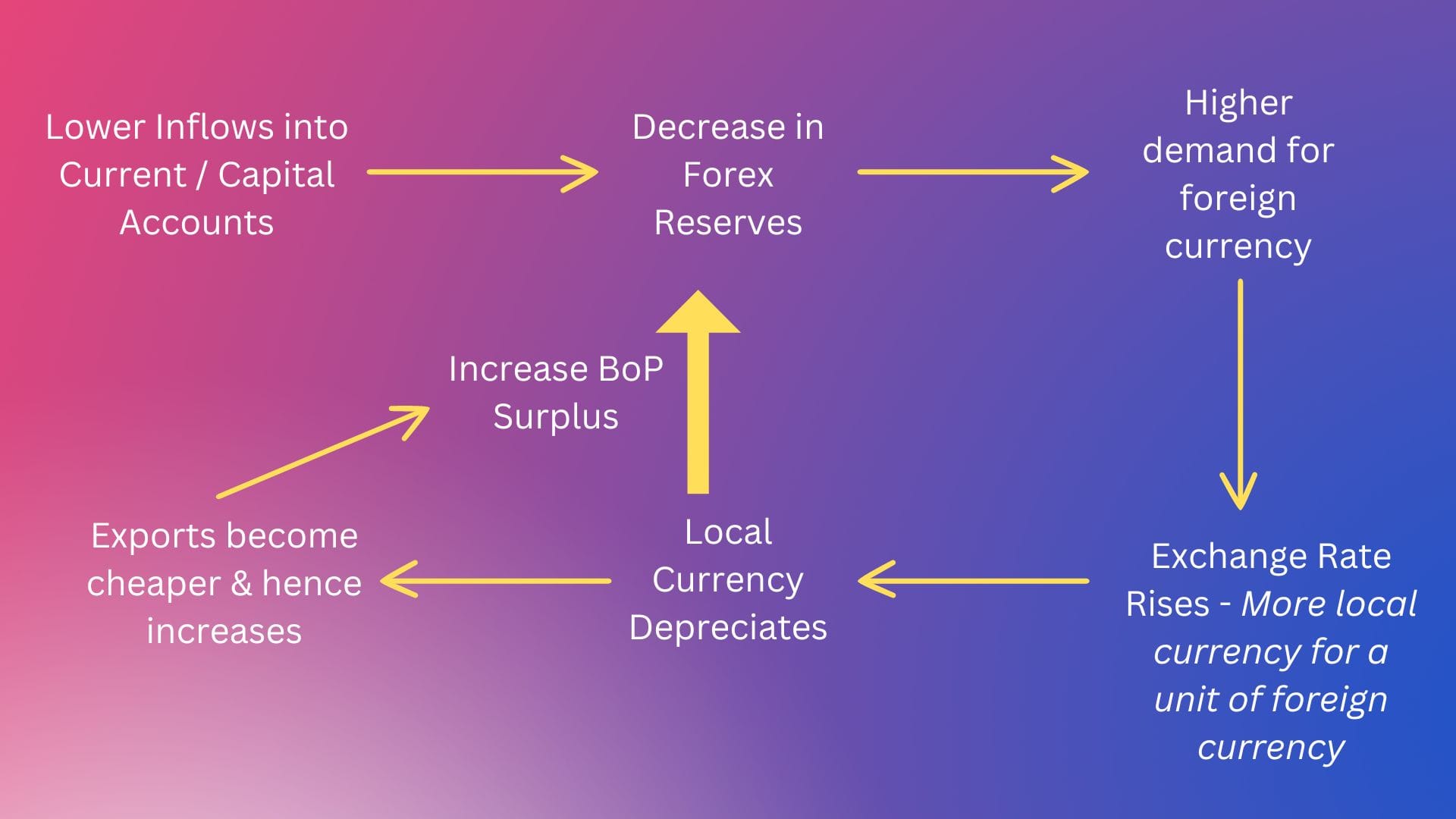 Lower Inflows into Current / Capital Accounts

Decrease in Forex Reserves

Higher demand for foreign currency

Exchange Rate Rises - More local currency for a unit of foreign currency

Local Currency Depreciates

Exports become cheaper & hence increases

Increase BoP Surplus